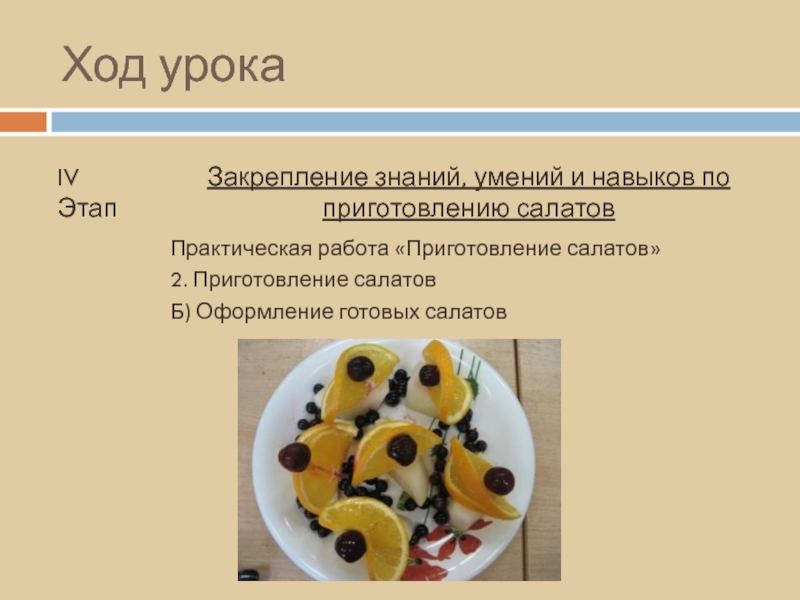 Ход урока

IV Этап

Закрепление знаний, умений и навыков по приготовлению салатов

Практическая работа «Приготовление салатов»

2. Приготовление салатов

Б) Оформление готовых салатов